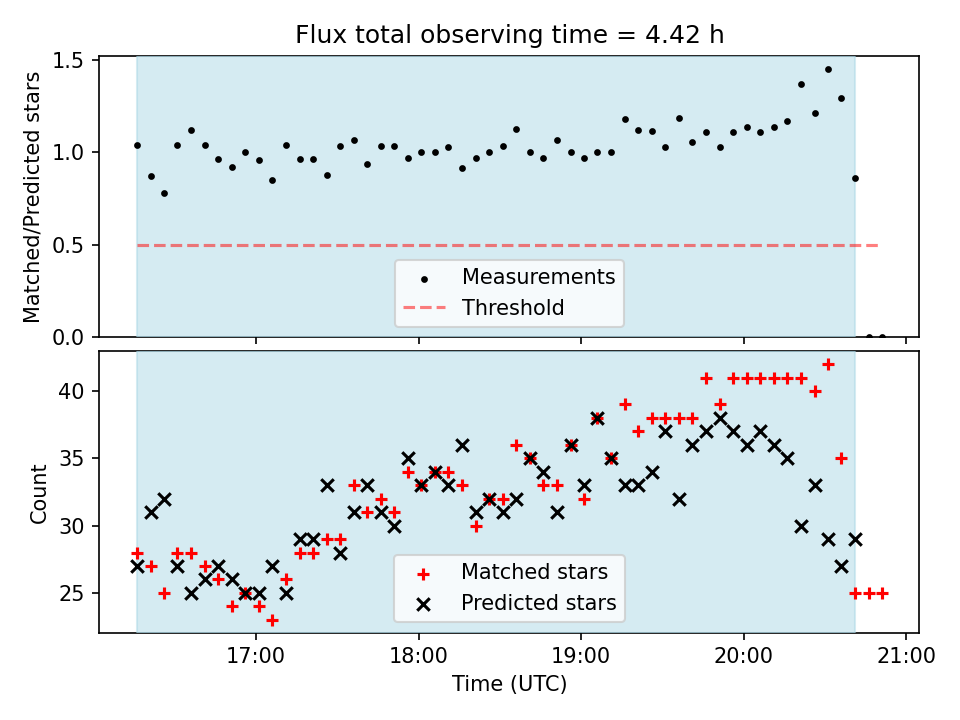 Flux total observing time = 4.42 h

Matched/Predicted stars

1.5
1.0
0.5
0.0

Measurements
Threshold

Count

40
35
30
25

Matched stars
Predicted stars

17:00
18:00
19:00
20:00
21:00

Time (UTC)